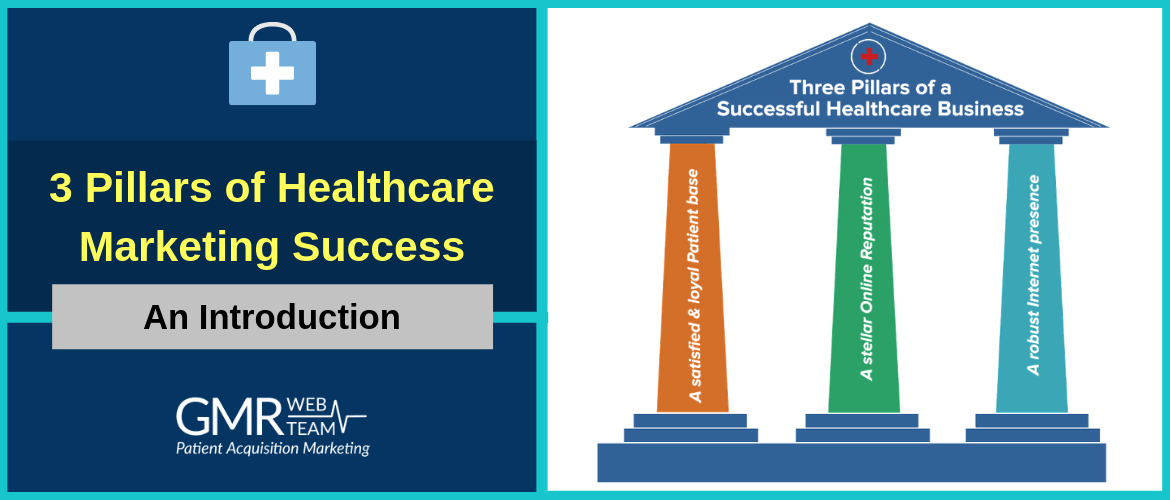 3 Pillars of Healthcare Marketing Success

An Introduction

GMR WEB TEAM
Patient Acquisition Marketing

Three Pillars of a Successful Healthcare Business

A satisfied & loyal Patient base

A stellar Online Reputation

A robust Internet presence